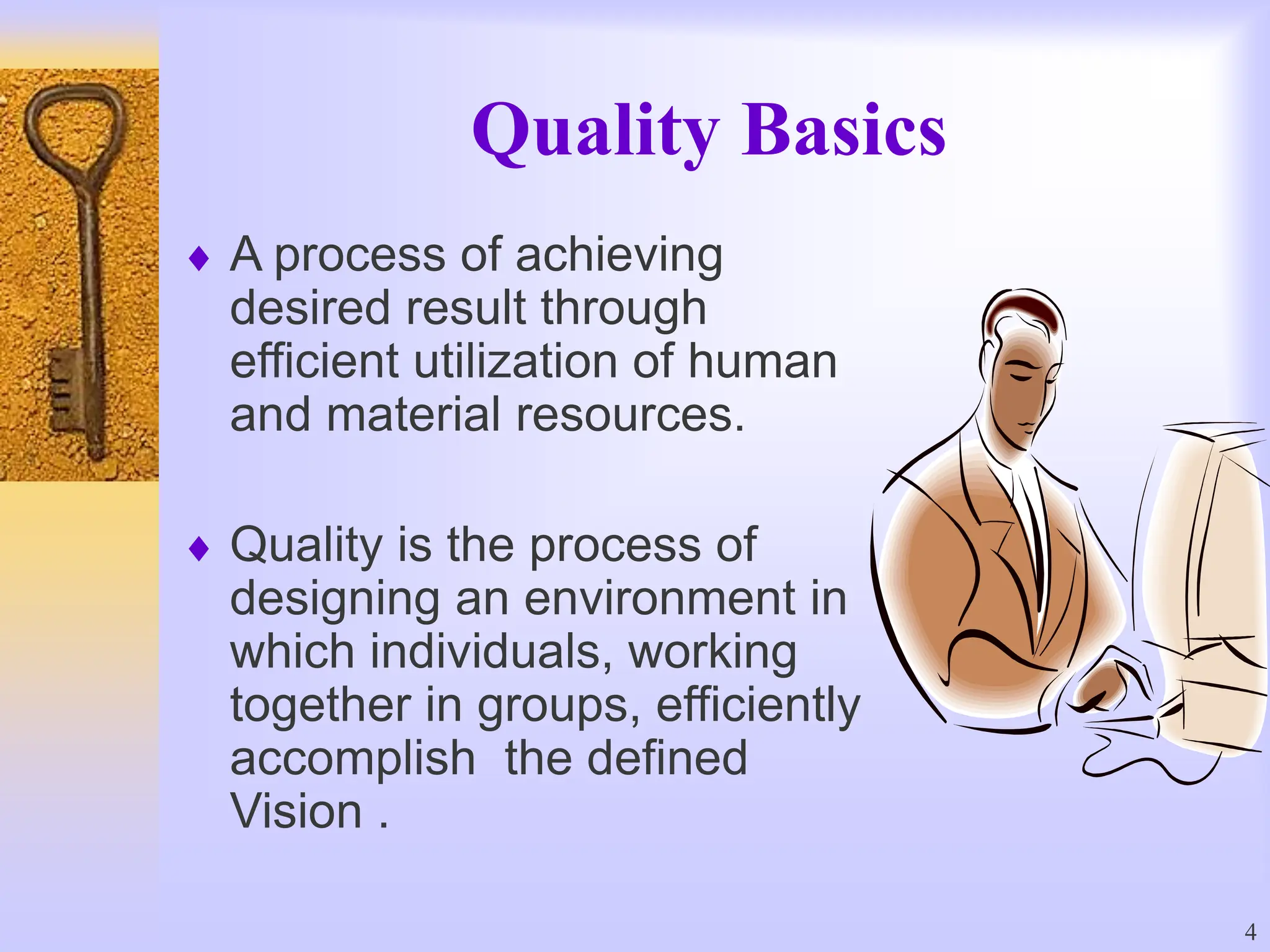 Quality Basics

♦ A process of achieving desired result through efficient utilization of human and material resources.

♦ Quality is the process of designing an environment in which individuals, working together in groups, efficiently accomplish  the defined Vision .

4